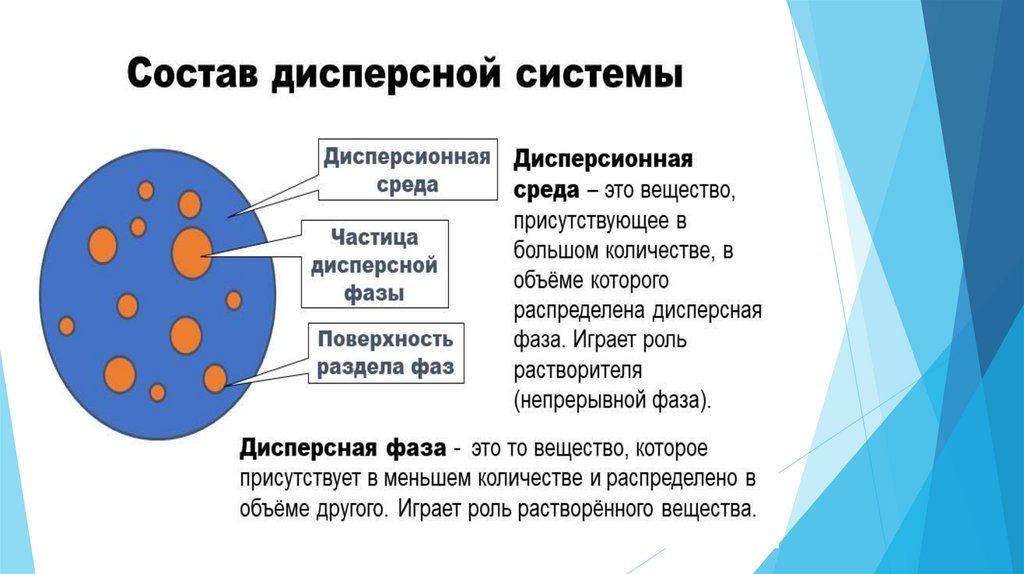 Состав дисперсной системы

Дисперсионная среда

Частица дисперсной фазы

Поверхность раздела фаз

Дисперсионная среда – это вещество, присутствующее в большом количестве, в объёме которого распределена дисперсная фаза. Играет роль растворителя (непрерывной фаза).

Дисперсная фаза - это то вещество, которое присутствует в меньшем количестве и распределено в объёме другого. Играет роль растворённого вещества.